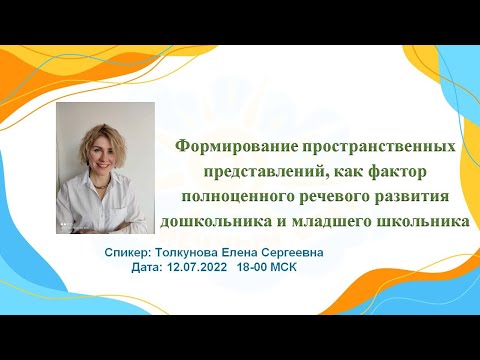 Формирование пространственных представлений, как фактор полноценного речевого развития дошкольника и младшего школьника

Спикер: Толкунова Елена Сергеевна
Дата: 12.07.2022 18-00 МСК